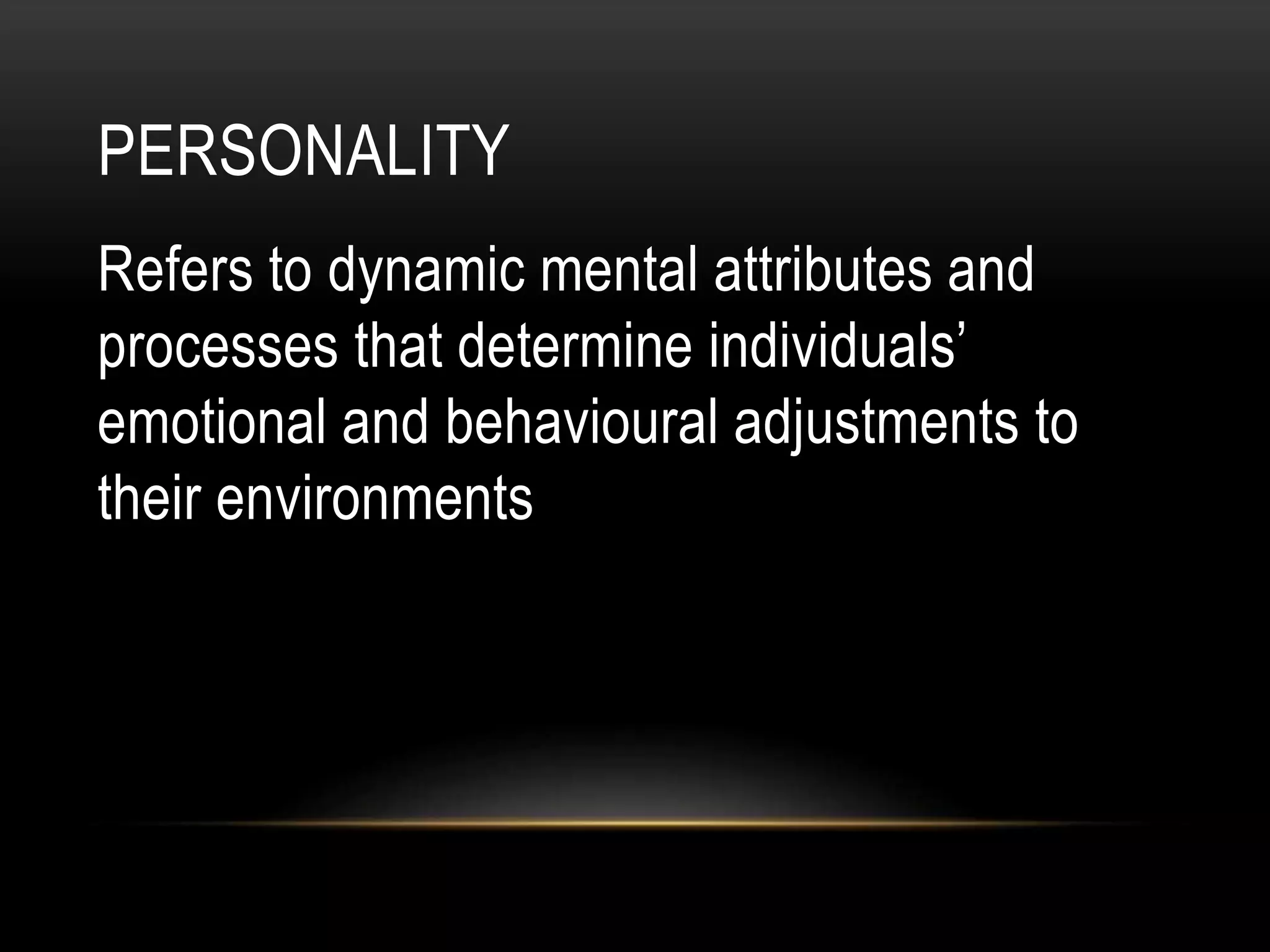 PERSONALITY

Refers to dynamic mental attributes and processes that determine individuals’ emotional and behavioural adjustments to their environments